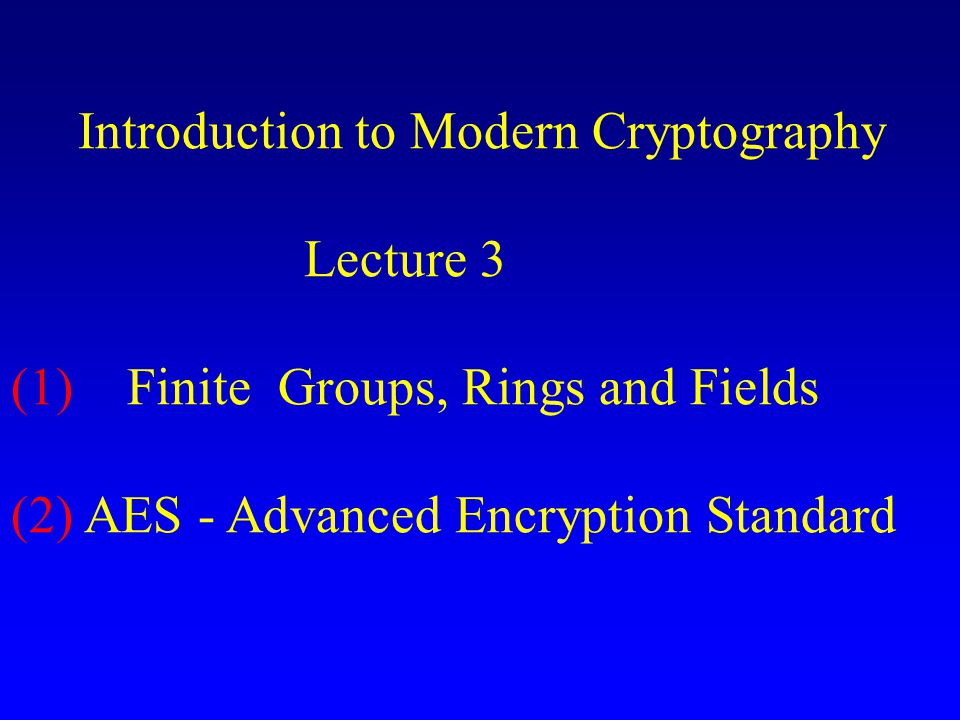 Introduction to Modern Cryptography

Lecture 3

(1) Finite Groups, Rings and Fields

(2) AES - Advanced Encryption Standard